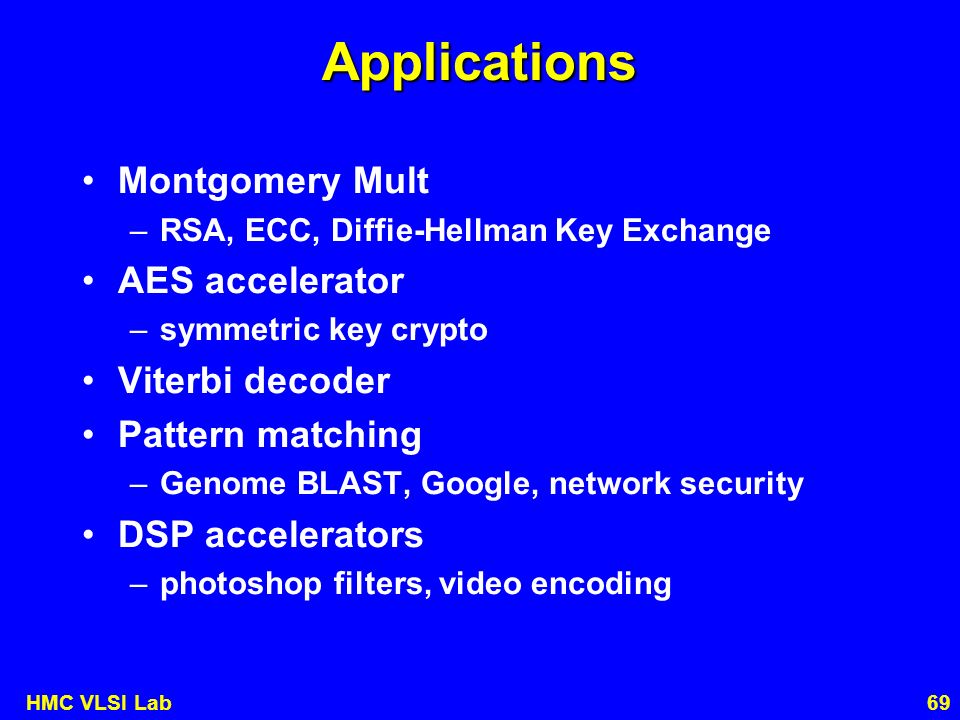 Applications

• Montgomery Mult
– RSA, ECC, Diffie-Hellman Key Exchange
• AES accelerator
– symmetric key crypto
• Viterbi decoder
• Pattern matching
– Genome BLAST, Google, network security
• DSP accelerators
– photoshop filters, video encoding

HMC VLSI Lab

69